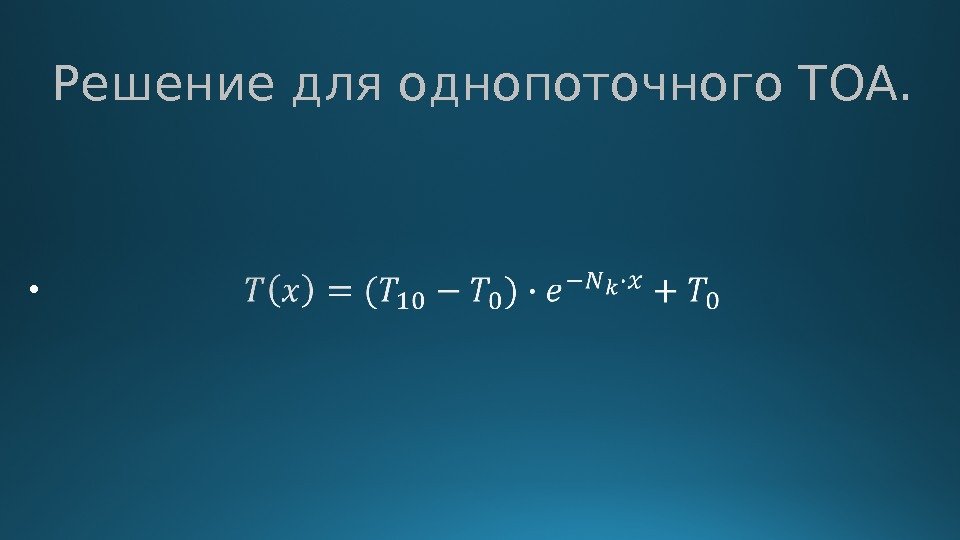 Решение для однопоточного ТОА.

• $T(x) = (T_{10} - T_0) \cdot e^{-N_k \cdot x} + T_0$